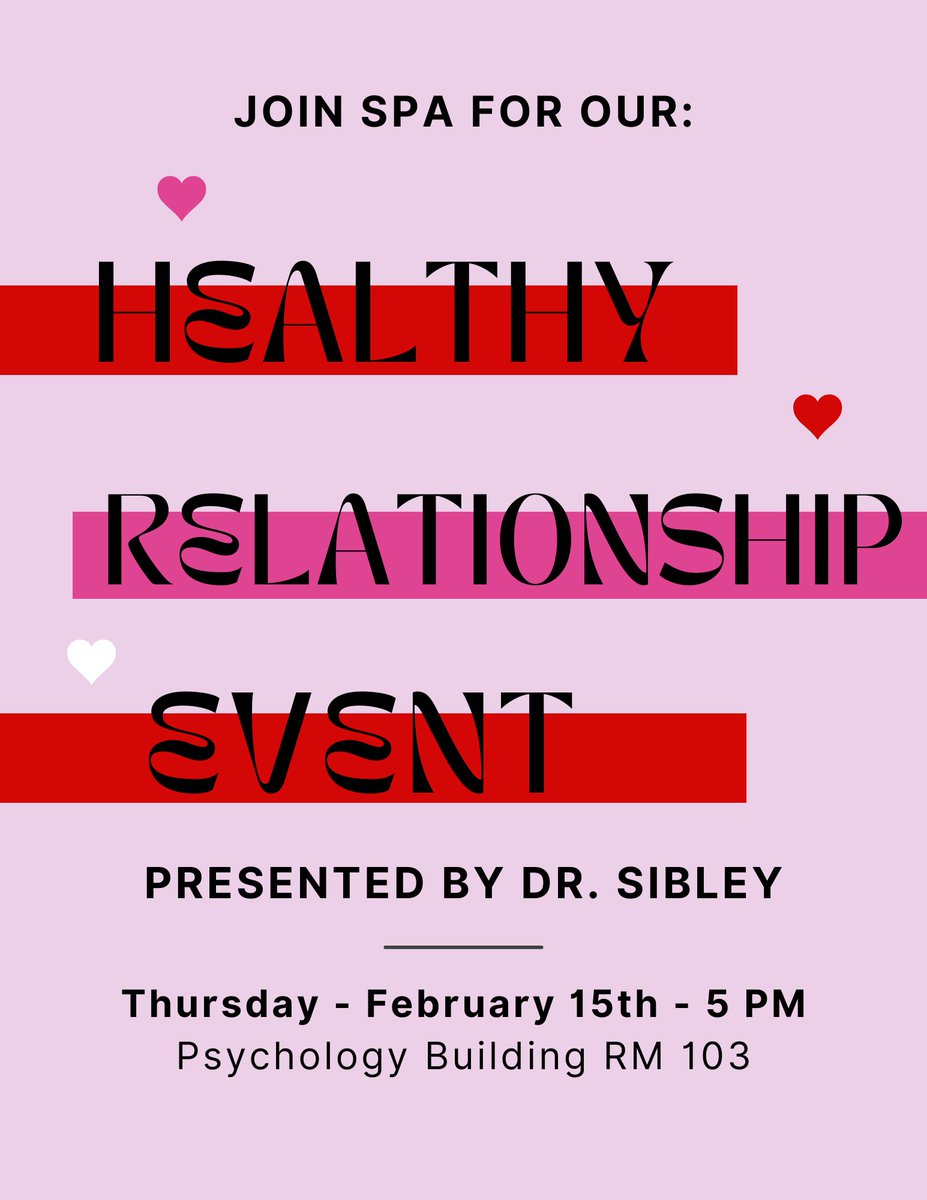 JOIN SPA FOR OUR:

HEALTHY RELATIONSHIP EVENT

PRESENTED BY DR. SIBLEY

Thursday - February 15th - 5 PM
Psychology Building RM 103